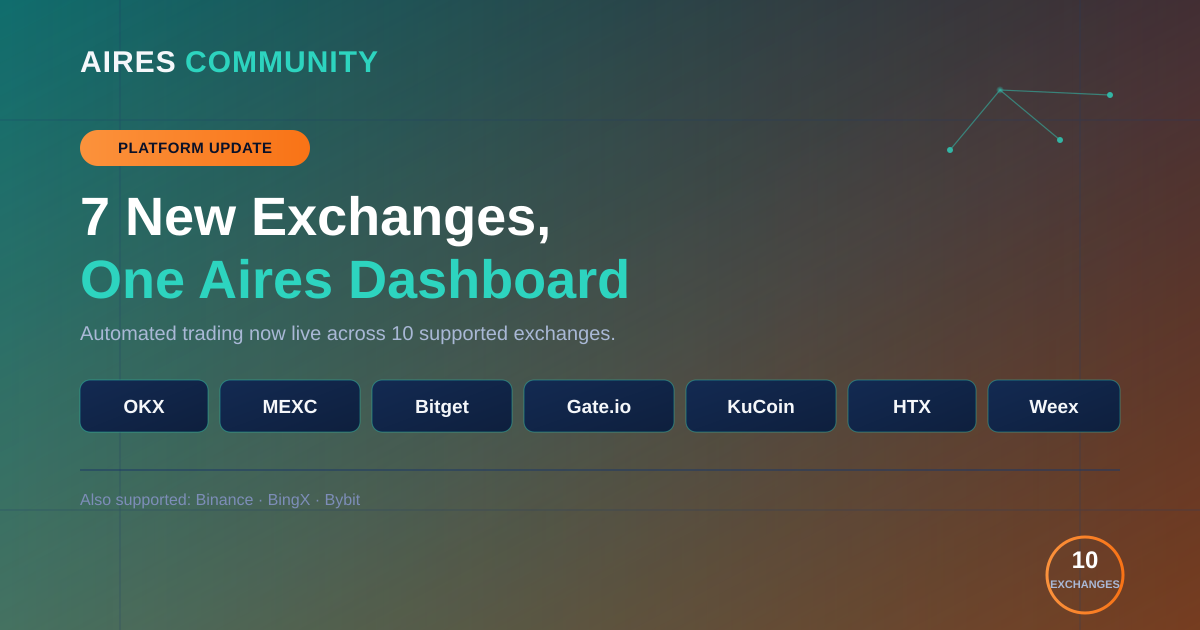 AIRES COMMUNITY

PLATFORM UPDATE

7 New Exchanges,
One Aires Dashboard

Automated trading now live across 10 supported exchanges.

OKX MEXC Bitget Gate.io KuCoin HTX Weex

Also supported: Binance · BingX · Bybit

10
EXCHANGES